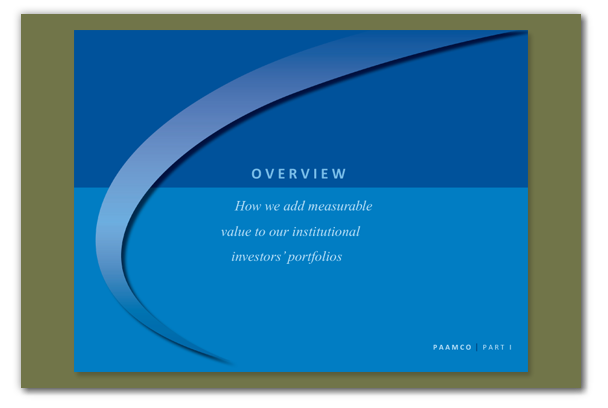 OVERVIEW

How we add measurable value to our institutional investors' portfolios

PAAMCO | PART I